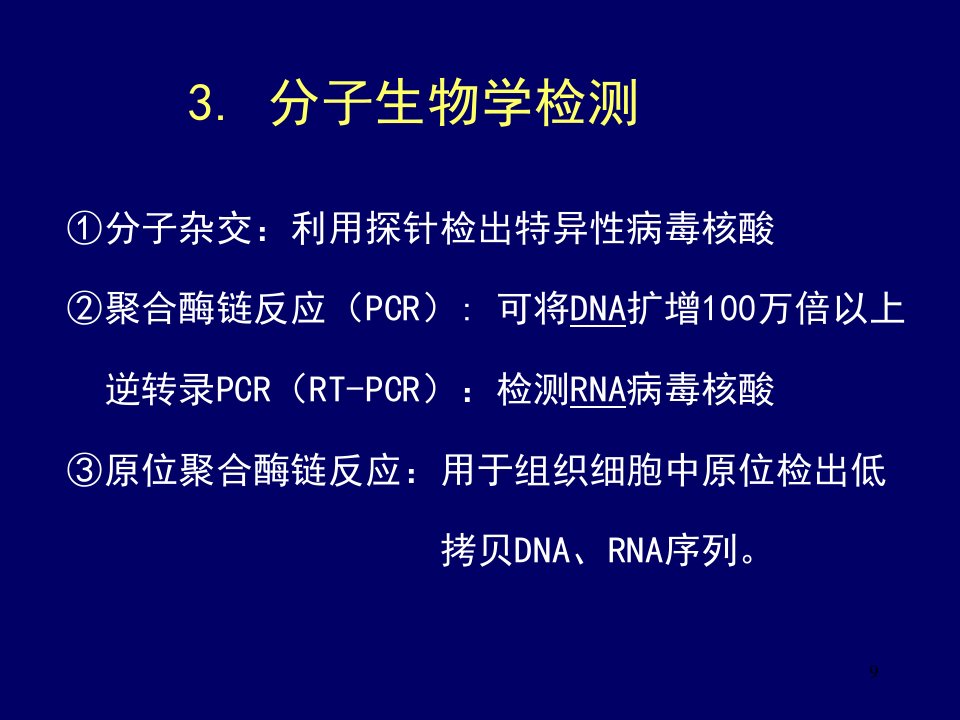 3. 分子生物学检测

①分子杂交：利用探针检出特异性病毒核酸

②聚合酶链反应（PCR）：可将DNA扩增100万倍以上

逆转录PCR（RT-PCR）：检测RNA病毒核酸

③原位聚合酶链反应：用于组织细胞中原位检出低拷贝DNA、RNA序列。

9